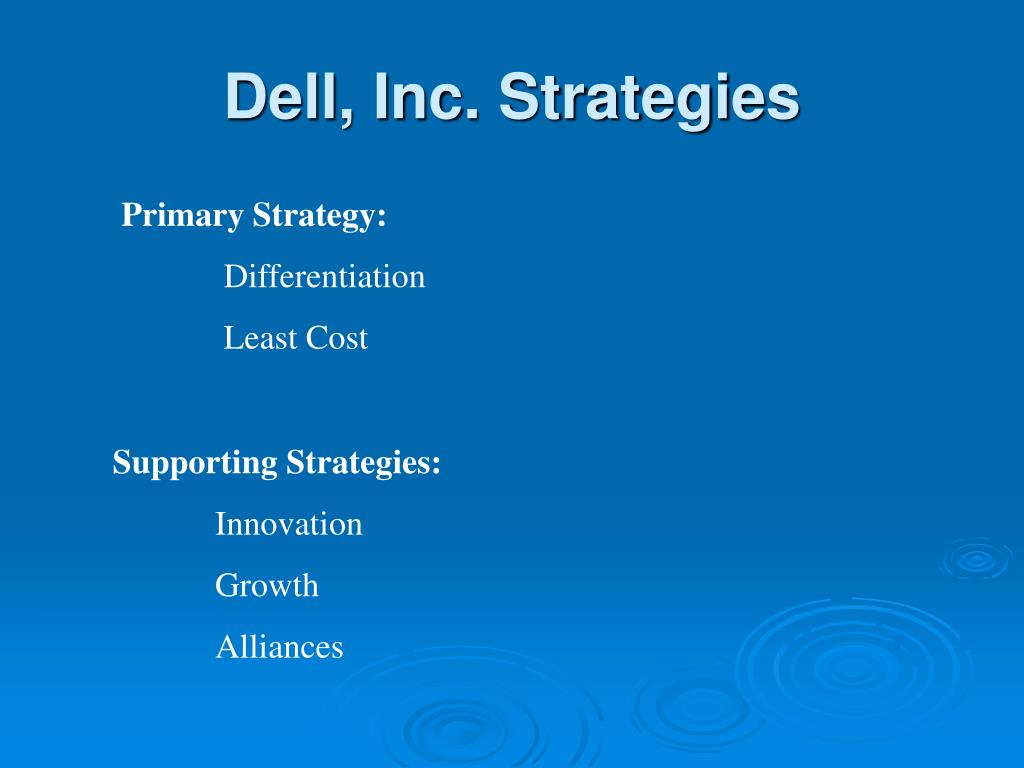 Dell, Inc. Strategies

Primary Strategy:

Differentiation

Least Cost

Supporting Strategies:

Innovation

Growth

Alliances